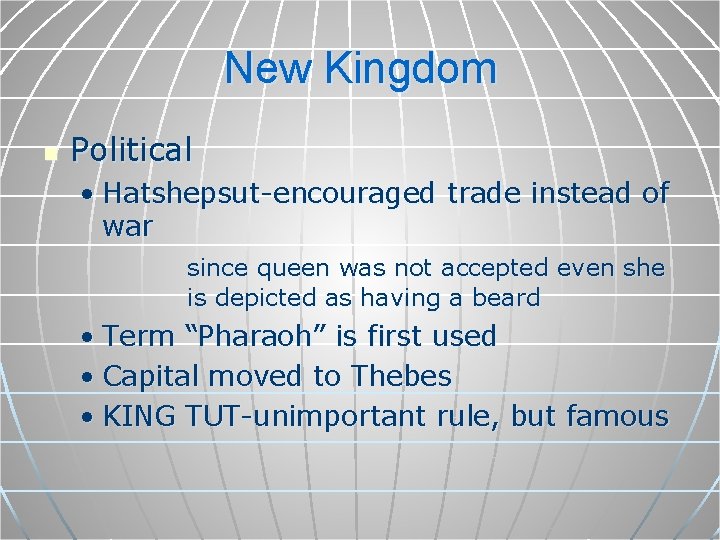 New Kingdom

Political

• Hatshepsut-encouraged trade instead of war

since queen was not accepted even she is depicted as having a beard

• Term “Pharaoh” is first used

• Capital moved to Thebes

• KING TUT-unimportant rule, but famous